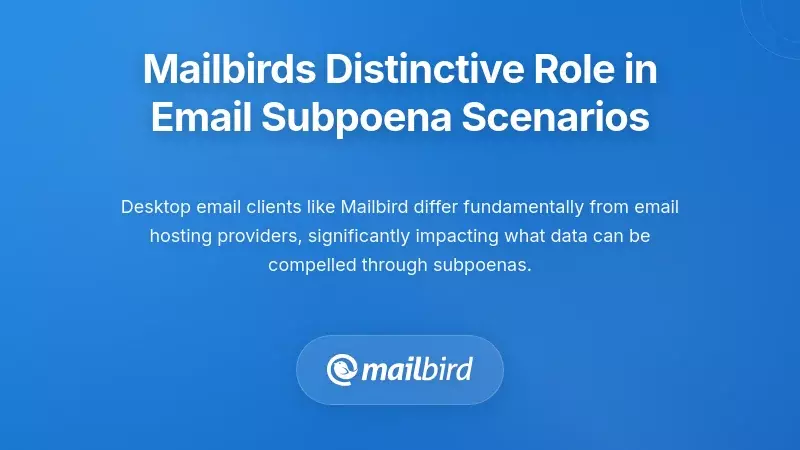 Mailbirds Distinctive Role in Email Subpoena Scenarios

Desktop email clients like Mailbird differ fundamentally from email hosting providers, significantly impacting what data can be compelled through subpoenas.

mailbird